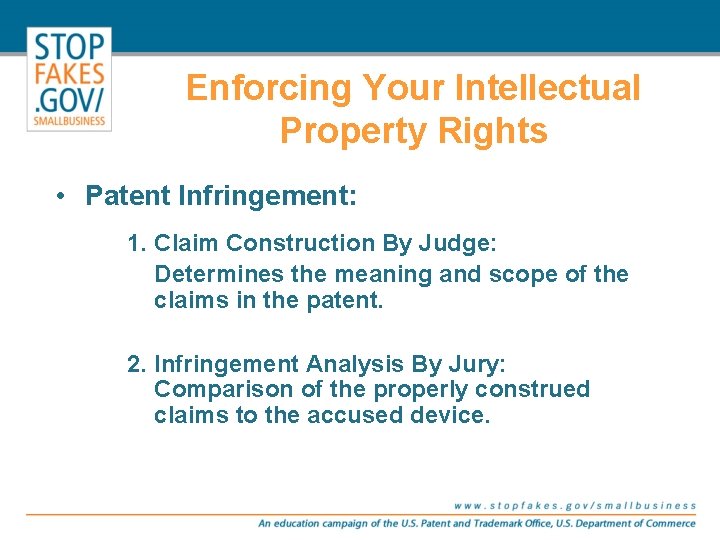 STOP FAKES .GOV/ SMALLBUSINESS

Enforcing Your Intellectual Property Rights

• Patent Infringement:

1. Claim Construction By Judge: Determines the meaning and scope of the claims in the patent.

2. Infringement Analysis By Jury: Comparison of the properly construed claims to the accused device.

www.stopfakes.gov/smallbusiness

An education campaign of the U.S. Patent and Trademark Office, U.S. Department of Commerce